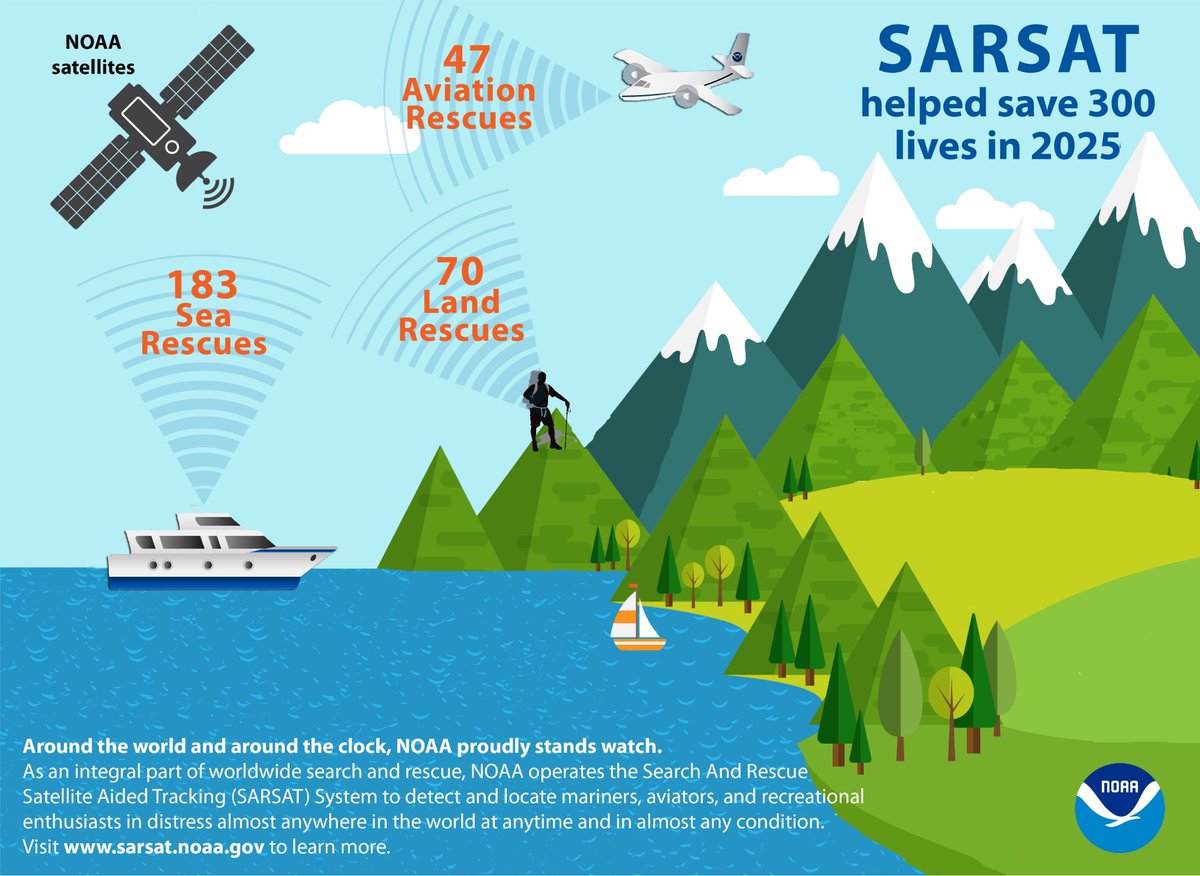 NOAA satellites

47 Aviation Rescues

SARSAT helped save 300 lives in 2025

183 Sea Rescues

70 Land Rescues

Around the world and around the clock, NOAA proudly stands watch.
As an integral part of worldwide search and rescue, NOAA operates the Search And Rescue Satellite Aided Tracking (SARSAT) System to detect and locate mariners, aviators, and recreational enthusiasts in distress almost anywhere in the world at anytime and in almost any condition. Visit www.sarsat.noaa.gov to learn more.

NOAA